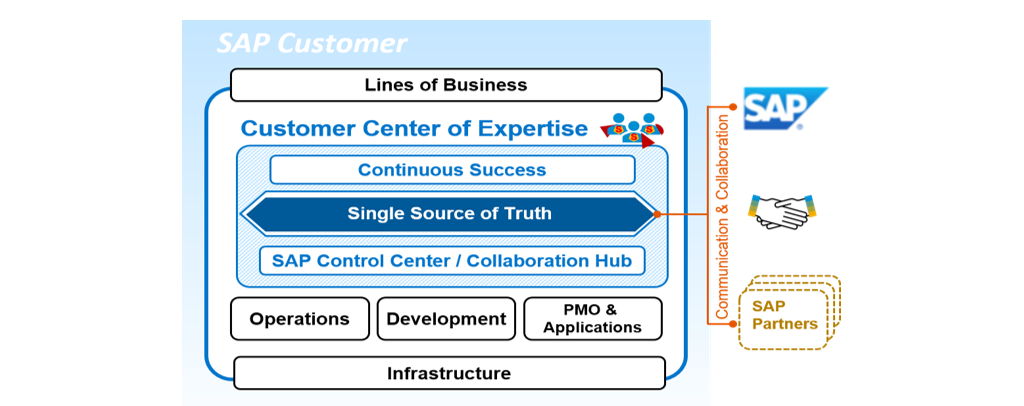 SAP Customer

Lines of Business

Customer Center of Expertise

Continuous Success

Single Source of Truth

SAP Control Center / Collaboration Hub

Operations

Development

PMO & Applications

Infrastructure

Communication & Collaboration

SAP

SAP Partners